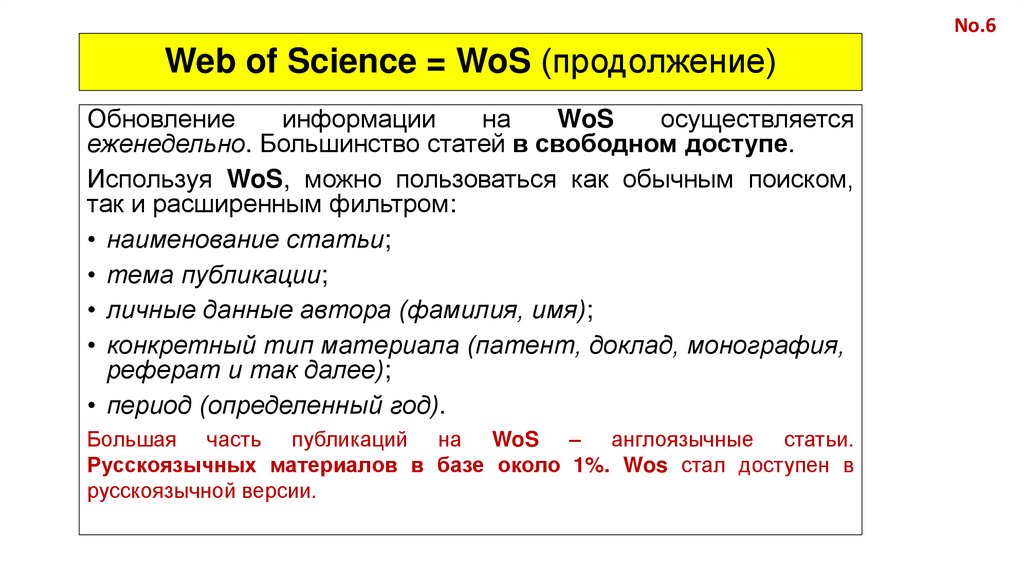 No.6

Web of Science = WoS (продолжение)

Обновление информации на WoS осуществляется еженедельно. Большинство статей в свободном доступе.

Используя WoS, можно пользоваться как обычным поиском, так и расширенным фильтром:

• наименование статьи;

• тема публикации;

• личные данные автора (фамилия, имя);

• конкретный тип материала (патент, доклад, монография, реферат и так далее);

• период (определенный год).

Большая часть публикаций на WoS – англоязычные статьи. Русскоязычных материалов в базе около 1%. Wos стал доступен в русскоязычной версии.